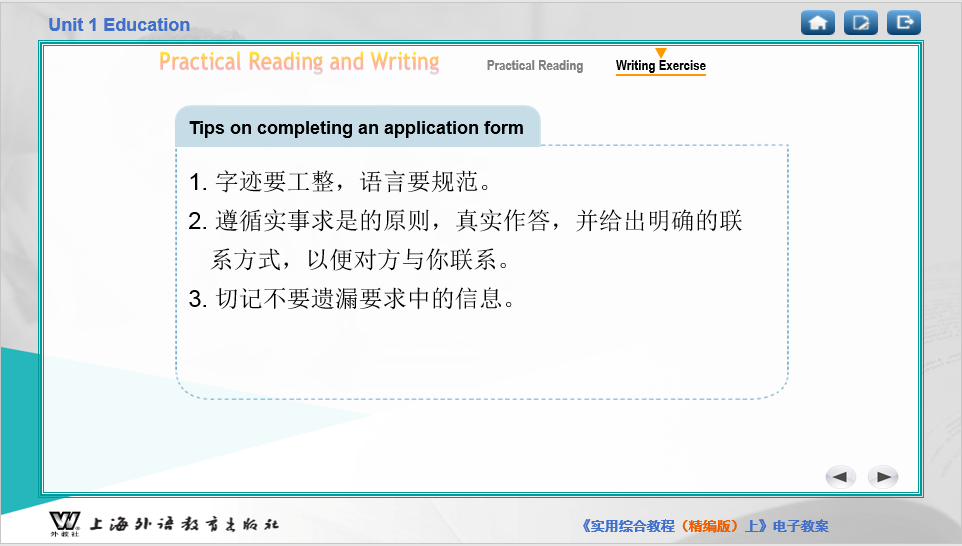 Unit 1 Education

Practical Reading and Writing

Practical Reading

Writing Exercise

Tips on completing an application form

1. 字迹要工整，语言要规范。

2. 遵循实事求是的原则，真实作答，并给出明确的联系方式，以便对方与你联系。

3. 切记不要遗漏要求中的信息。

外教社 上海外语教育出版社

《实用综合教程（精编版）上》电子教案